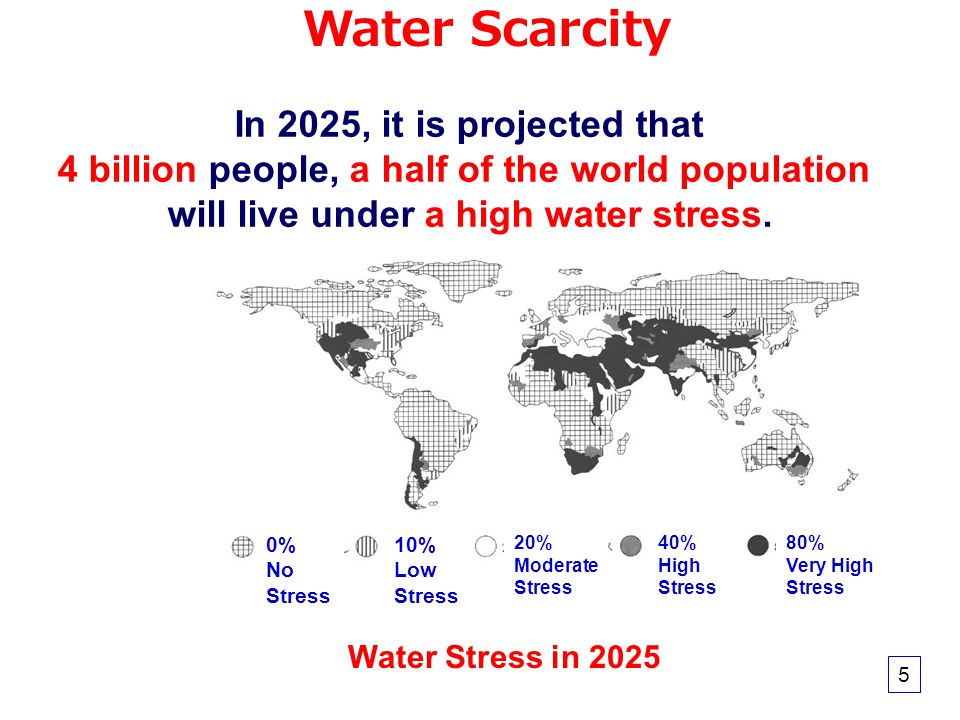 Water Scarcity

In 2025, it is projected that 4 billion people, a half of the world population will live under a high water stress.

0% No Stress

10% Low Stress

20% Moderate Stress

40% High Stress

80% Very High Stress

Water Stress in 2025

5